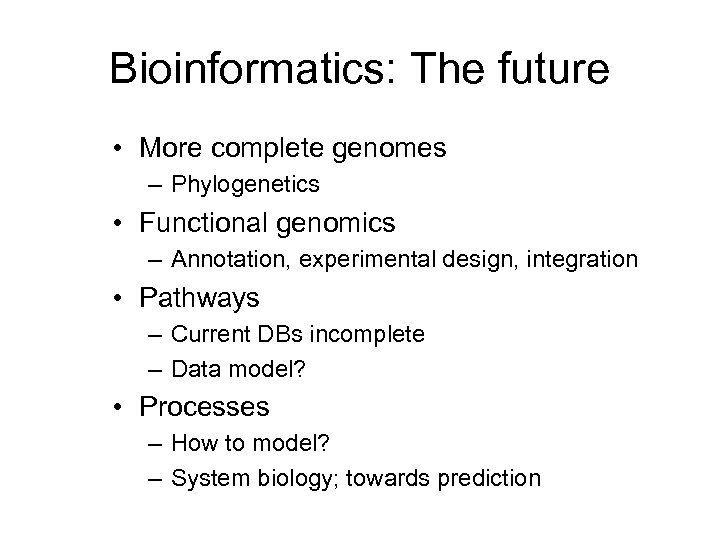 Bioinformatics: The future

• More complete genomes
  – Phylogenetics
• Functional genomics
  – Annotation, experimental design, integration
• Pathways
  – Current DBs incomplete
  – Data model?
• Processes
  – How to model?
  – System biology; towards prediction